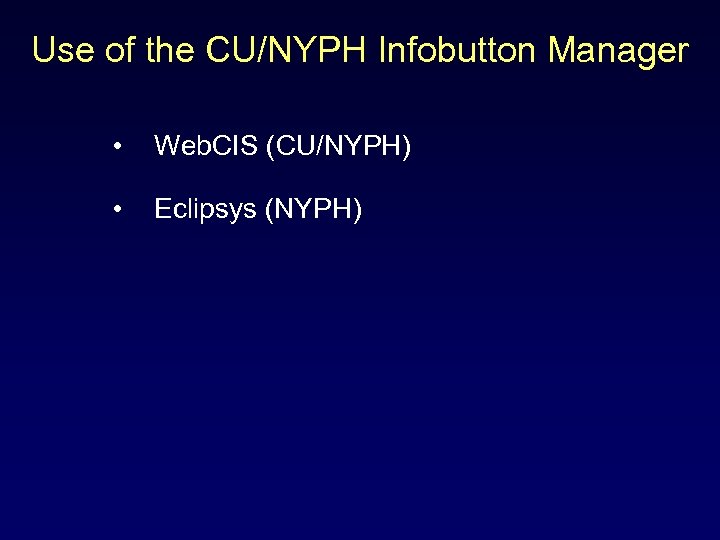 Use of the CU/NYPH Infobutton Manager

• WebCIS (CU/NYPH)

• Eclipsys (NYPH)